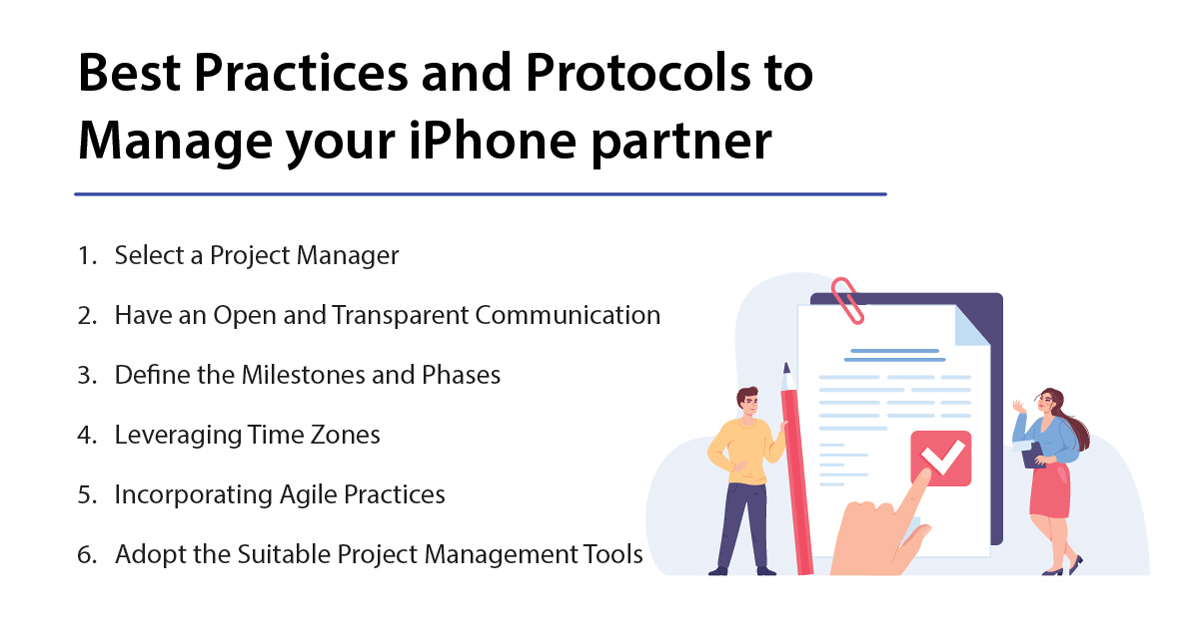 Best Practices and Protocols to Manage your iPhone partner

1. Select a Project Manager
2. Have an Open and Transparent Communication
3. Define the Milestones and Phases
4. Leveraging Time Zones
5. Incorporating Agile Practices
6. Adopt the Suitable Project Management Tools